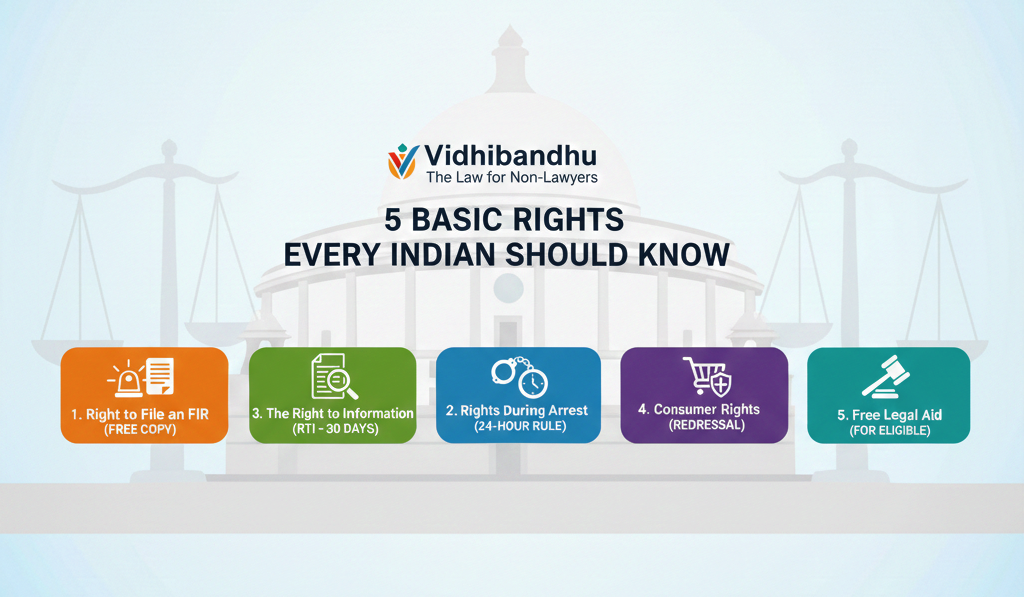 Vidhibandhu
The Law for Non-Lawyers

5 BASIC RIGHTS
EVERY INDIAN SHOULD KNOW

1. Right to File an FIR
(FREE COPY)

3. The Right to Information
(RTI - 30 DAYS)

2. Rights During Arrest
(24-HOUR RULE)

4. Consumer Rights
(REDRESSAL)

5. Free Legal Aid
(FOR ELIGIBLE)